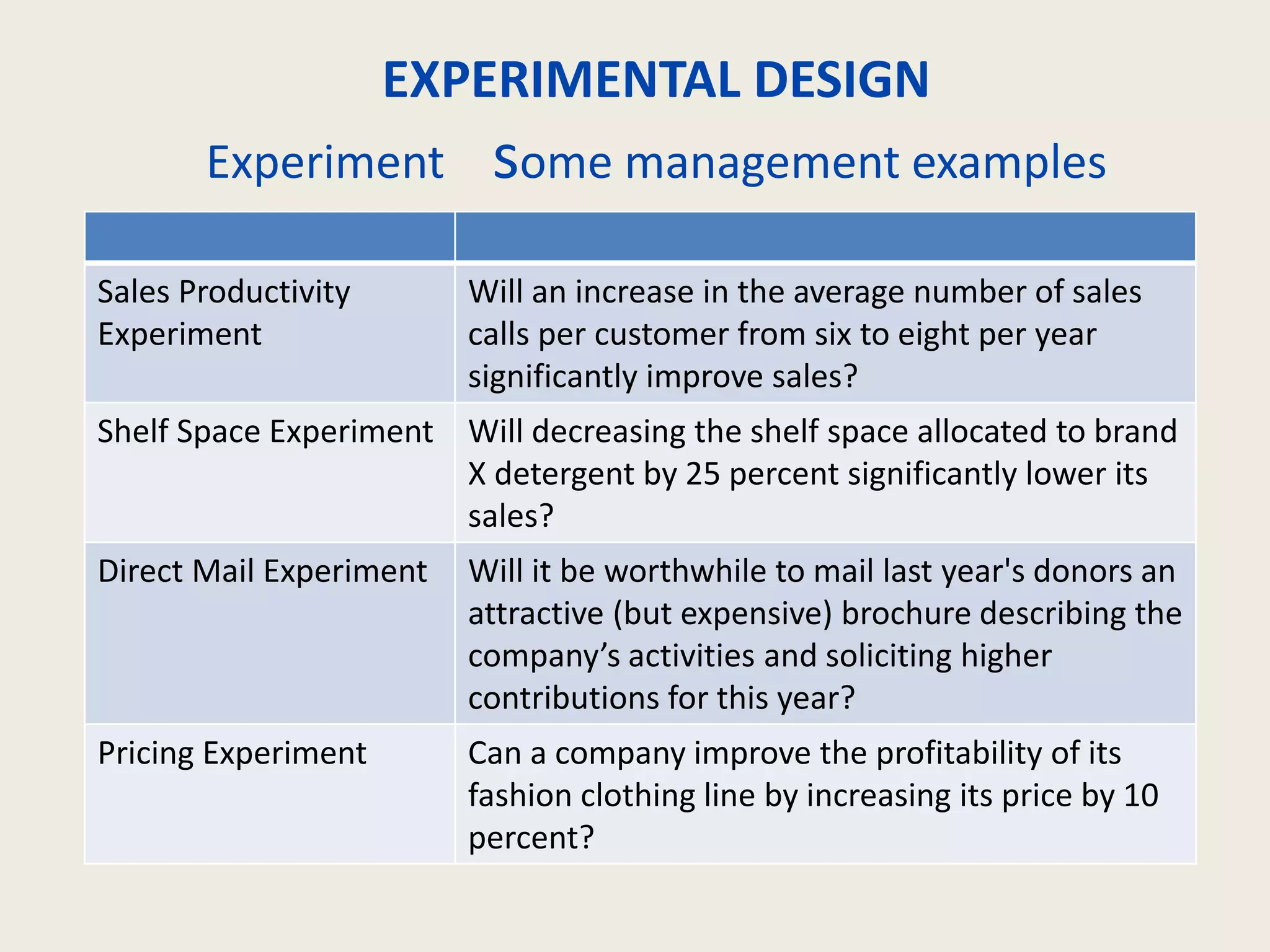 EXPERIMENTAL DESIGN

Experiment Some management examples

| | |
|---|---|
| Sales Productivity Experiment | Will an increase in the average number of sales calls per customer from six to eight per year significantly improve sales? |
| Shelf Space Experiment | Will decreasing the shelf space allocated to brand X detergent by 25 percent significantly lower its sales? |
| Direct Mail Experiment | Will it be worthwhile to mail last year's donors an attractive (but expensive) brochure describing the company’s activities and soliciting higher contributions for this year? |
| Pricing Experiment | Can a company improve the profitability of its fashion clothing line by increasing its price by 10 percent? |